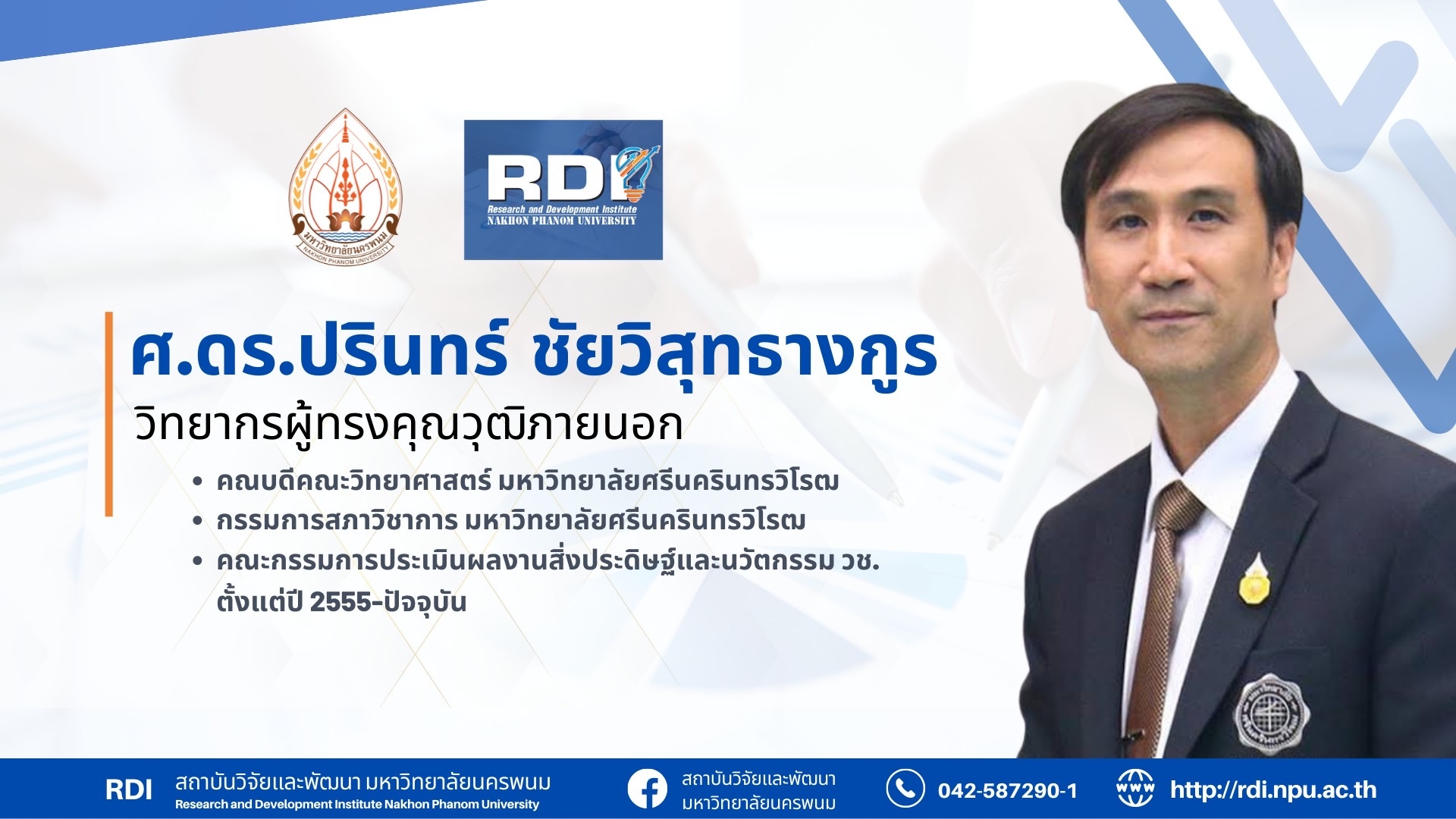 มหาวิทยาลัยนครพนม
NAKHON PHANOM UNIVERSITY

RDI
Research and Development Institute
NAKHON PHANOM UNIVERSITY

ศ.ดร.ปรินทร์ ชัยวิสุทธางกูร
วิทยากรผู้ทรงคุณวุฒิภายนอก

• คณบดีคณะวิทยาศาสตร์ มหาวิทยาลัยศรีนครินทรวิโรฒ
• กรรมการสภาวิชาการ มหาวิทยาลัยศรีนครินทรวิโรฒ
• คณะกรรมการประเมินผลงานสิ่งประดิษฐ์และนวัตกรรม วช. ตั้งแต่ปี 2555-ปัจจุบัน

RDI สถาบันวิจัยและพัฒนา มหาวิทยาลัยนครพนม
Research and Development Institute Nakhon Phanom University
สถาบันวิจัยและพัฒนา มหาวิทยาลัยนครพนม
042-587290-1
www
http://rdi.npu.ac.th